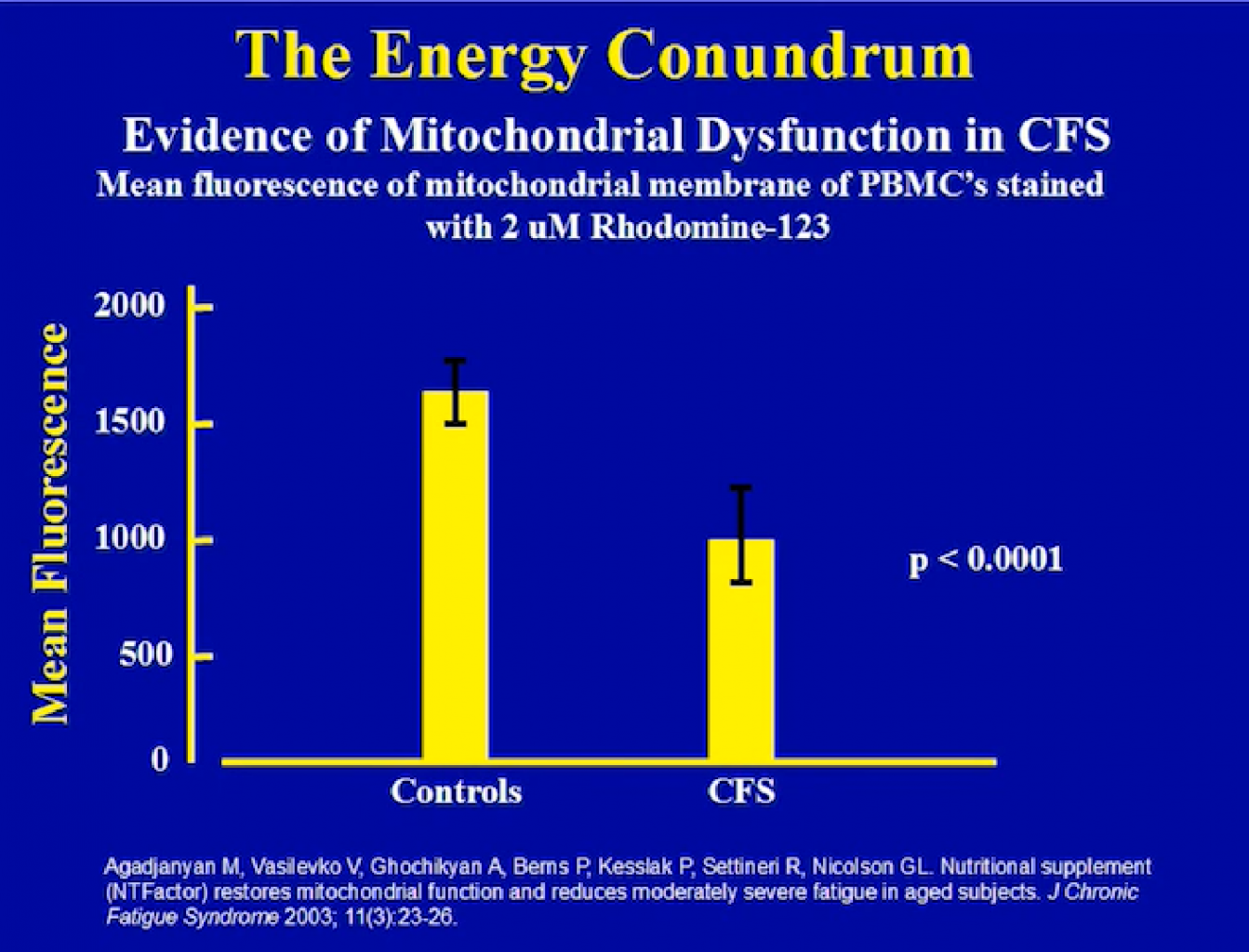 The Energy Conundrum

Evidence of Mitochondrial Dysfunction in CFS

Mean fluorescence of mitochondrial membrane of PBMC's stained with 2 uM Rhodomine-123

Mean Fluorescence

2000
1500
1000
500
0

Controls
CFS

p < 0.0001

Agadjanyan M, Vasilevko V, Ghochikyan A, Berns P, Kesslak P, Settineri R, Nicolson GL. Nutritional supplement (NTFactor) restores mitochondrial function and reduces moderately severe fatigue in aged subjects. J Chronic Fatigue Syndrome 2003; 11(3):23-26.